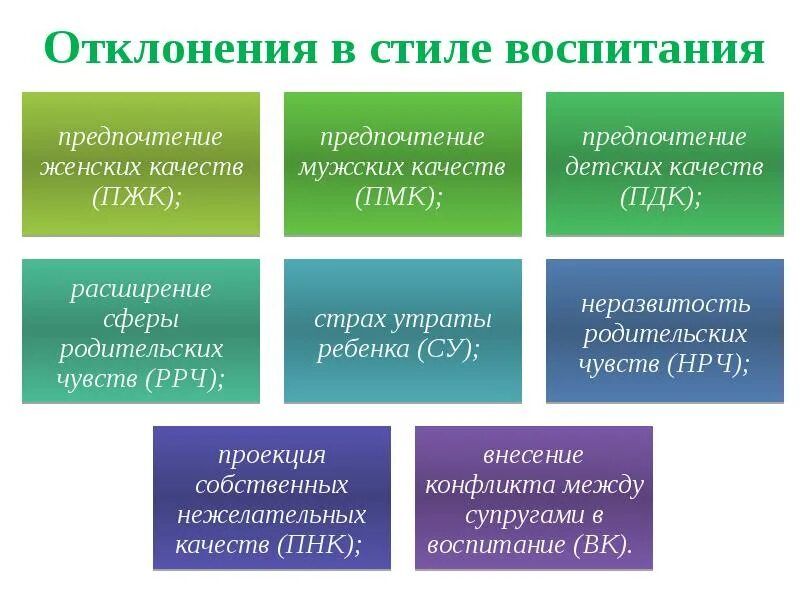 Отклонения в стиле воспитания

предпочтение женских качеств (ПЖК);

предпочтение мужских качеств (ПМК);

предпочтение детских качеств (ПДК);

расширение сферы родительских чувств (РРЧ);

страх утраты ребенка (СУ);

неразвитость родительских чувств (НРЧ);

проекция собственных нежелательных качеств (ПНК);

внесение конфликта между супругами в воспитание (ВК).